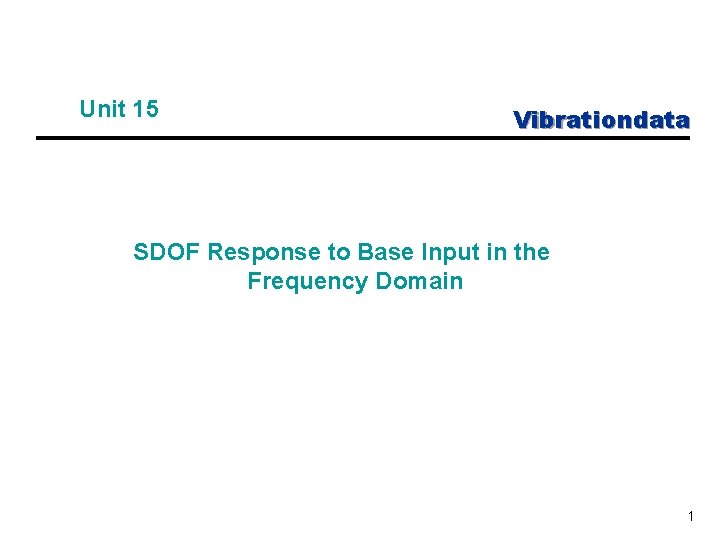 Unit 15

Vibrationdata

SDOF Response to Base Input in the Frequency Domain

1